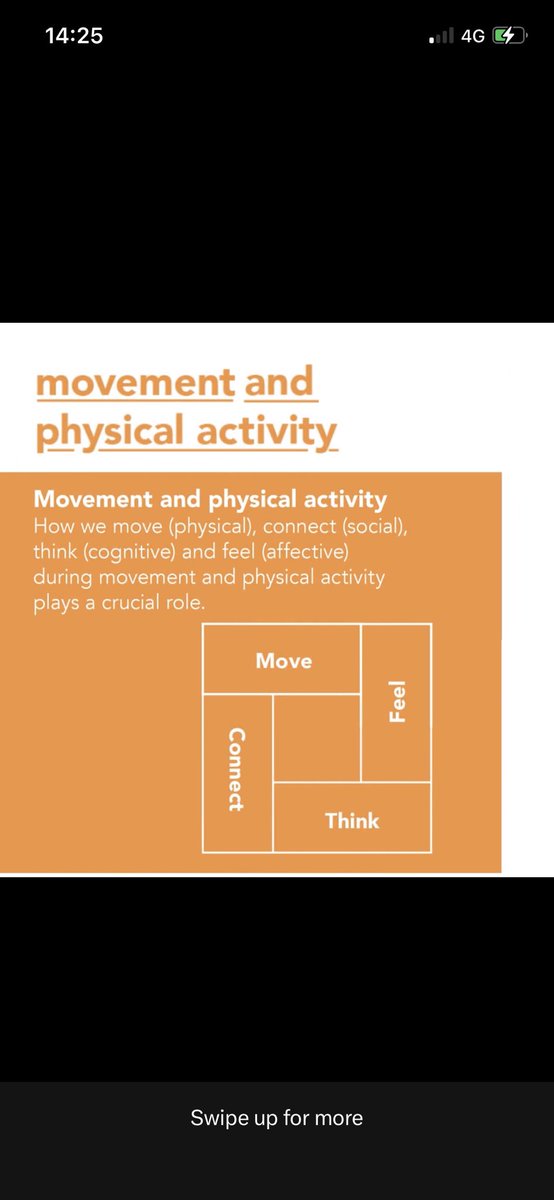 14:25

4G

movement and physical activity

Movement and physical activity
How we move (physical), connect (social), think (cognitive) and feel (affective) during movement and physical activity plays a crucial role.

Move
Feel
Connect
Think

Swipe up for more